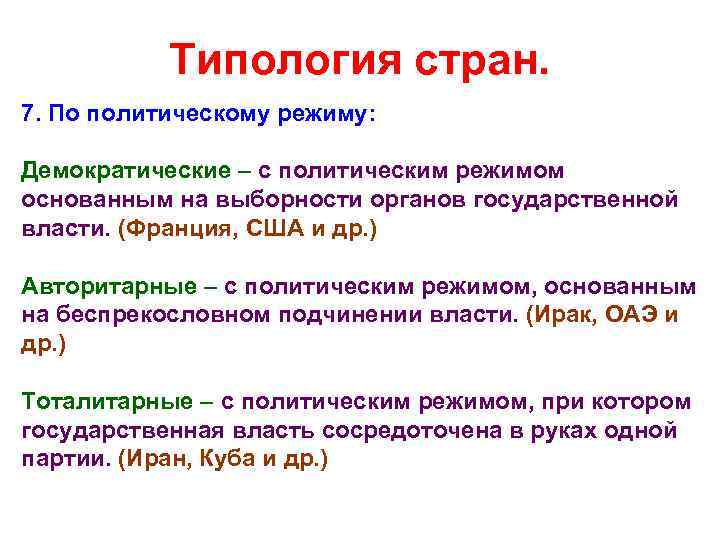 Типология стран.

7. По политическому режиму:

Демократические – с политическим режимом основанным на выборности органов государственной власти. (Франция, США и др.)

Авторитарные – с политическим режимом, основанным на беспрекословном подчинении власти. (Ирак, ОАЭ и др.)

Тоталитарные – с политическим режимом, при котором государственная власть сосредоточена в руках одной партии. (Иран, Куба и др.)